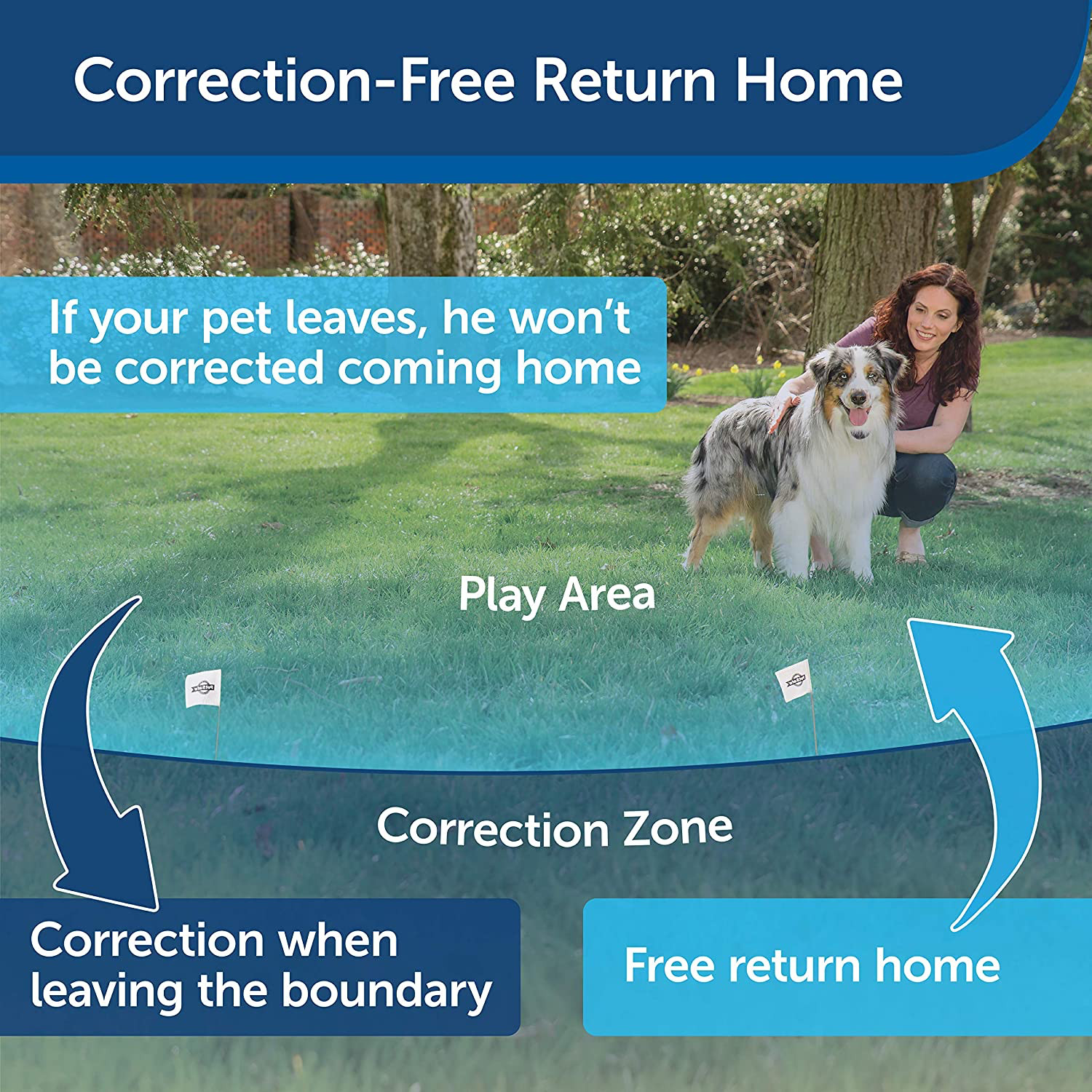 Correction-Free Return Home

If your pet leaves, he won't be corrected coming home

Play Area

Correction Zone

Correction when leaving the boundary

Free return home